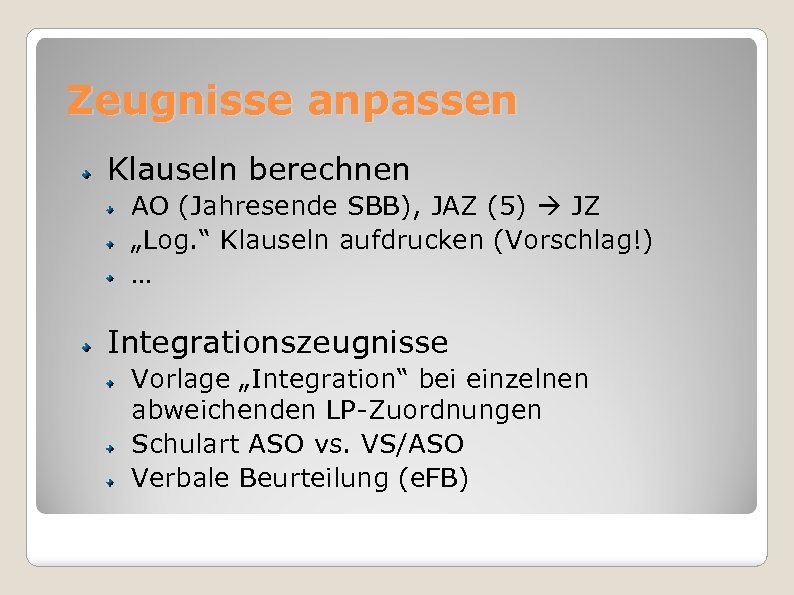 Zeugnisse anpassen

Klauseln berechnen

AO (Jahresende SBB), JAZ (5) → JZ

„Log.“ Klauseln aufdrucken (Vorschlag!)

…

Integrationszeugnisse

Vorlage „Integration“ bei einzelnen abweichenden LP-Zuordnungen

Schulart ASO vs. VS/ASO

Verbale Beurteilung (eFB)